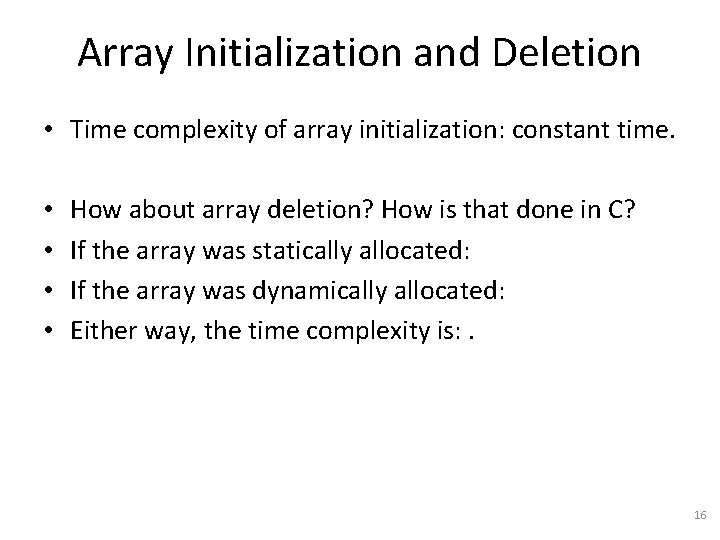 Array Initialization and Deletion

• Time complexity of array initialization: constant time.

• How about array deletion? How is that done in C?
• If the array was statically allocated:
• If the array was dynamically allocated:
• Either way, the time complexity is: .

16